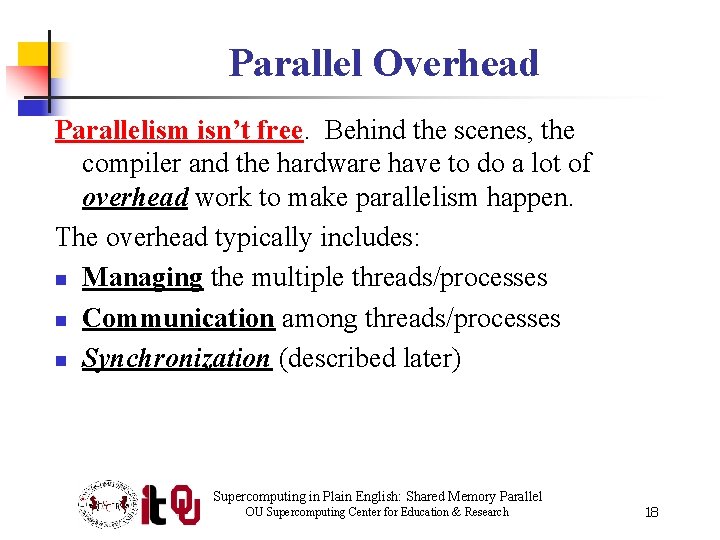 Parallel Overhead

Parallelism isn't free. Behind the scenes, the compiler and the hardware have to do a lot of overhead work to make parallelism happen.

The overhead typically includes:

- Managing the multiple threads/processes
- Communication among threads/processes
- Synchronization (described later)

it OU

Supercomputing in Plain English: Shared Memory Parallel
OU Supercomputing Center for Education & Research

18